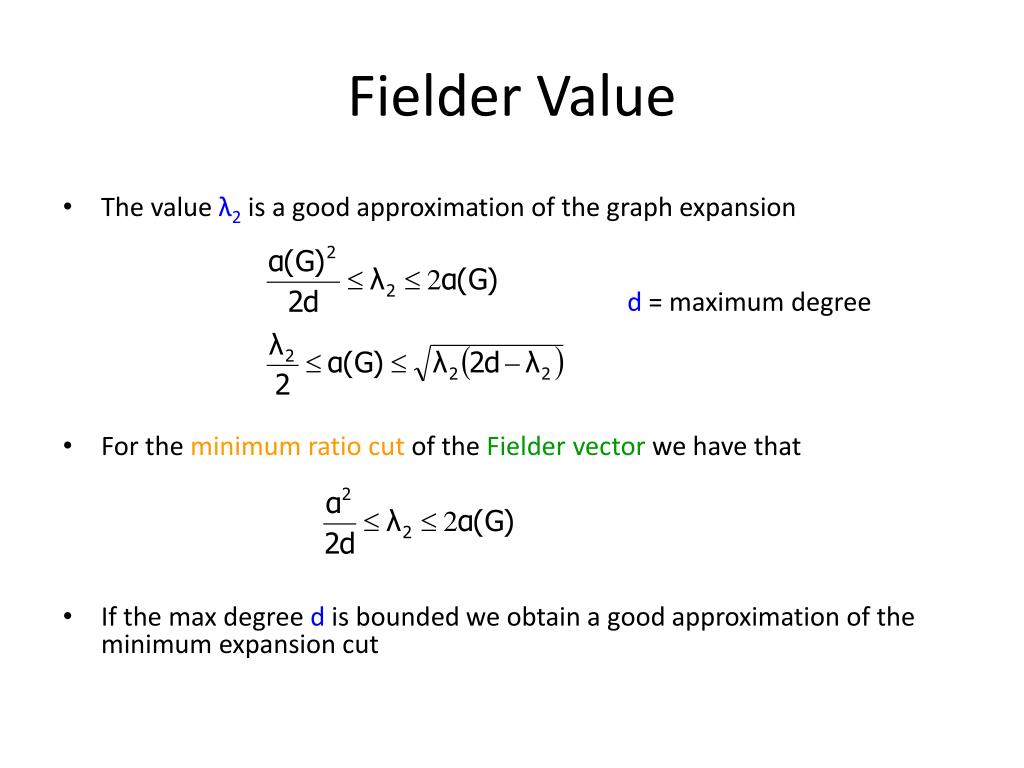 Fielder Value

• The value $\lambda_2$ is a good approximation of the graph expansion

$\frac{\alpha(G)^2}{2d} \leq \lambda_2 \leq 2\alpha(G)$

d = maximum degree

$\frac{\lambda_2}{2} \leq \alpha(G) \leq \sqrt{\lambda_2(2d - \lambda_2)}$

• For the minimum ratio cut of the Fielder vector we have that

$\frac{\alpha^2}{2d} \leq \lambda_2 \leq 2\alpha(G)$

• If the max degree d is bounded we obtain a good approximation of the minimum expansion cut